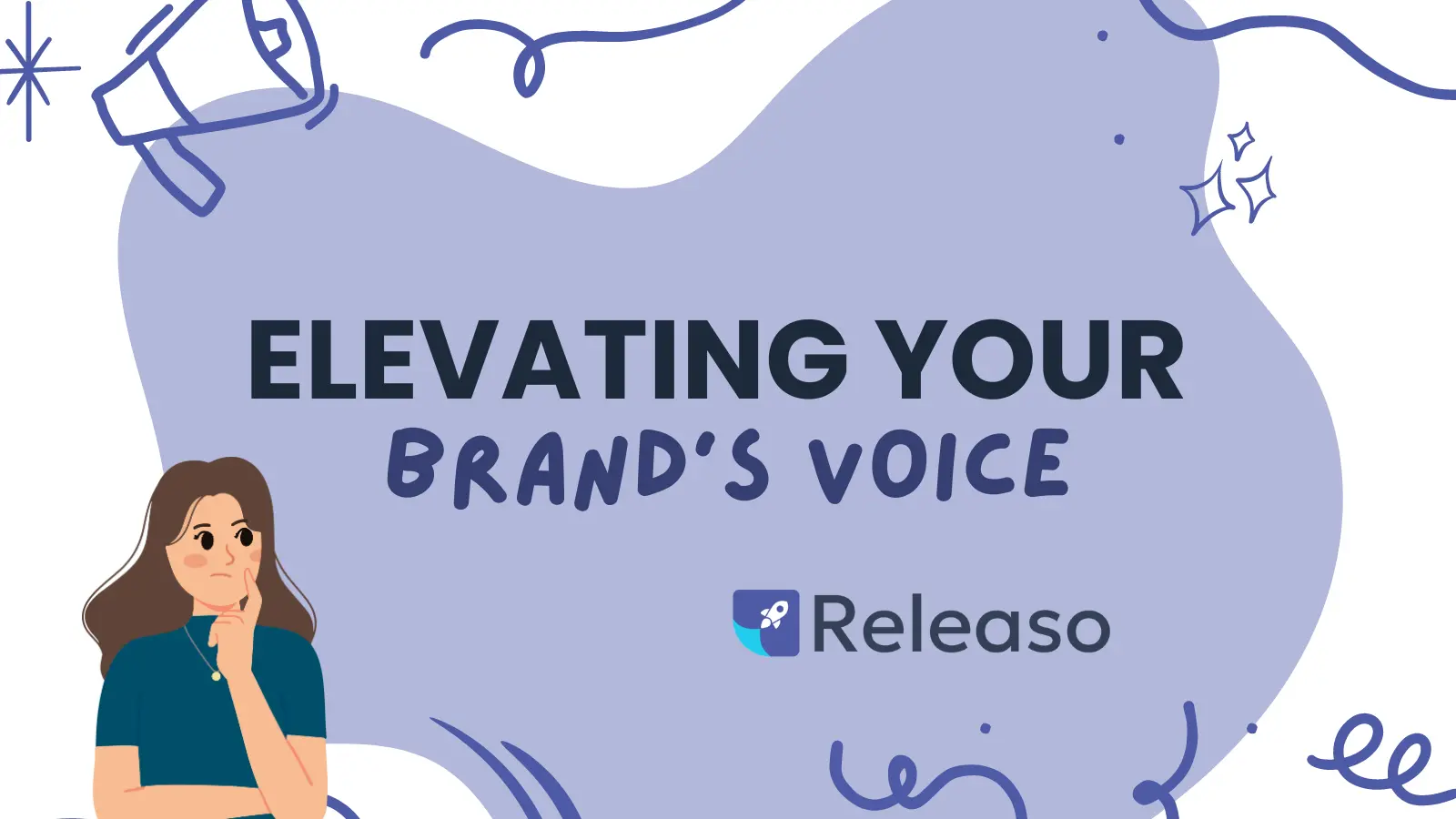 ELEVATING YOUR
BRAND'S VOICE

Releaso